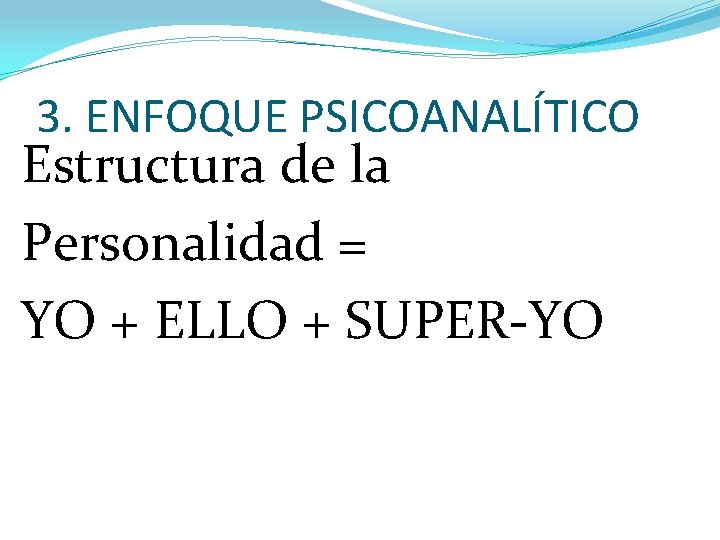 3. ENFOQUE PSICOANALÍTICO

Estructura de la Personalidad =

YO + ELLO + SUPER-YO